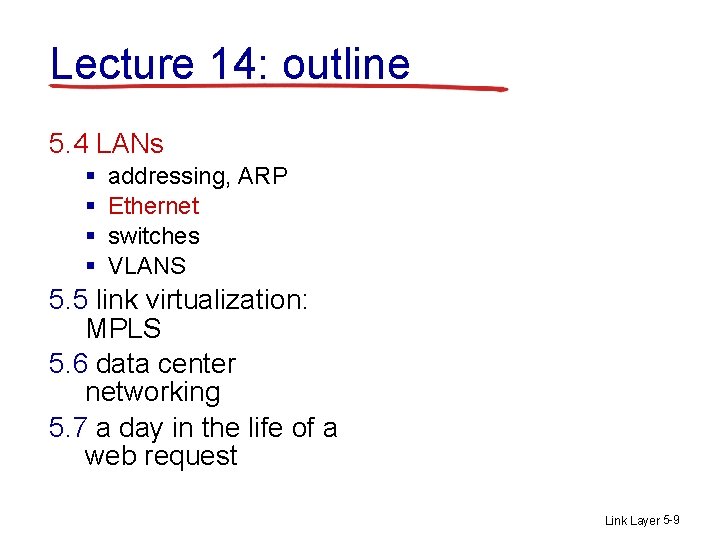 Lecture 14: outline

5.4 LANs
- addressing, ARP
- Ethernet
- switches
- VLANS

5.5 link virtualization: MPLS

5.6 data center networking

5.7 a day in the life of a web request

Link Layer 5-9